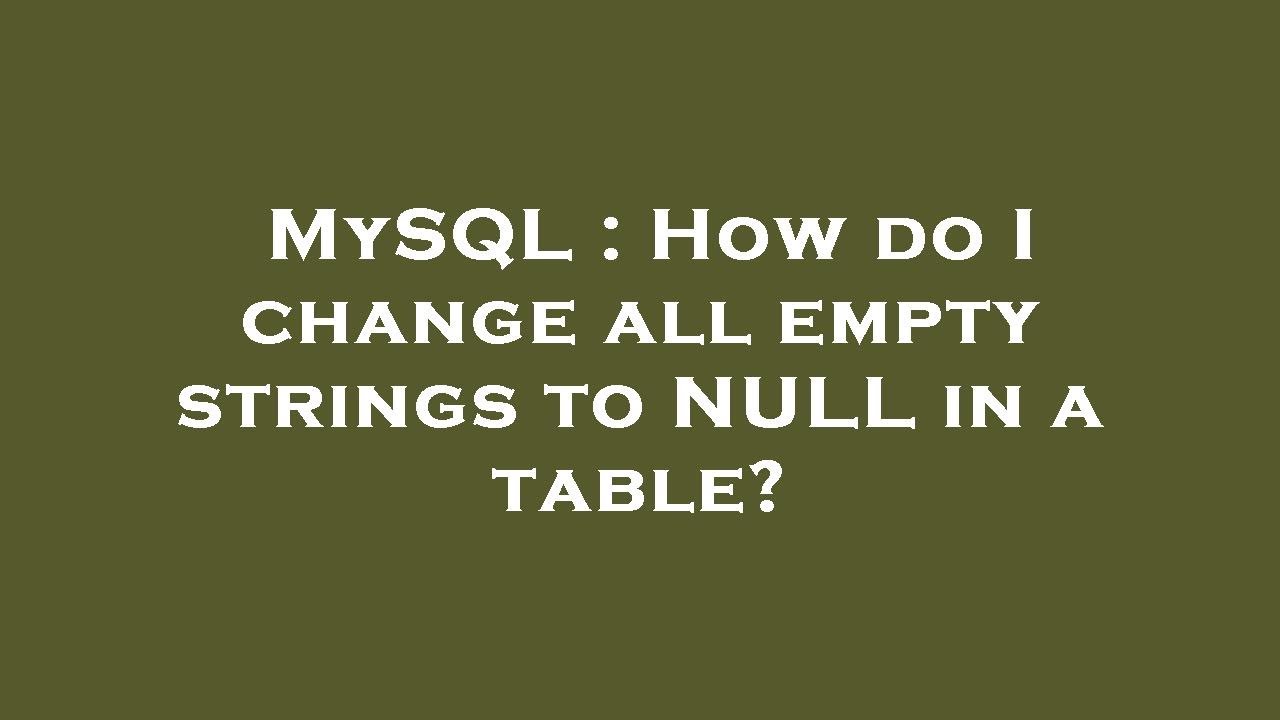 MySQL : How do I change all empty strings to NULL in a table?